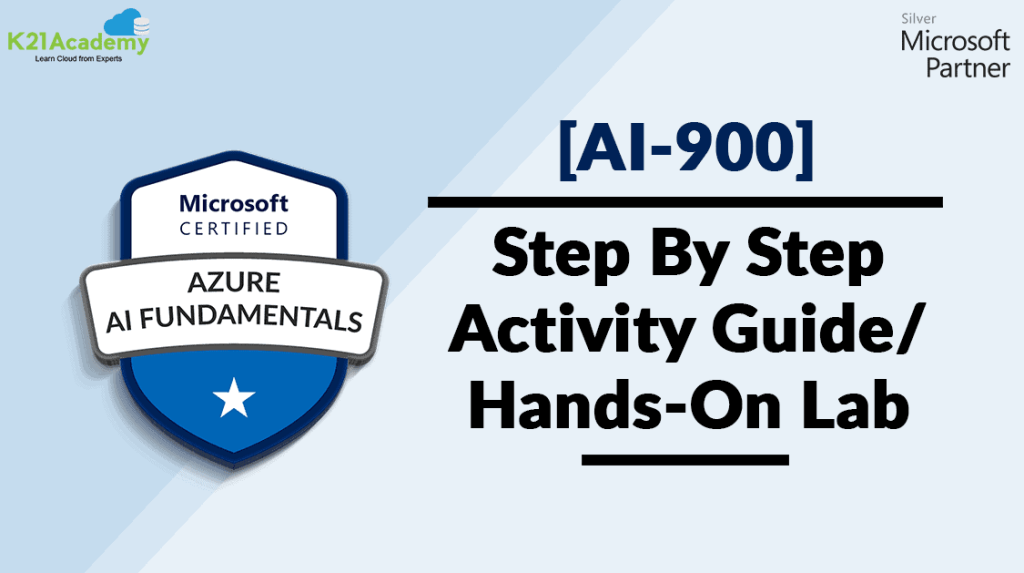 K21Academy
Learn Cloud from Experts

Silver
Microsoft
Partner

Microsoft
CERTIFIED
AZURE
AI FUNDAMENTALS

[AI-900]

Step By Step Activity Guide/ Hands-On Lab